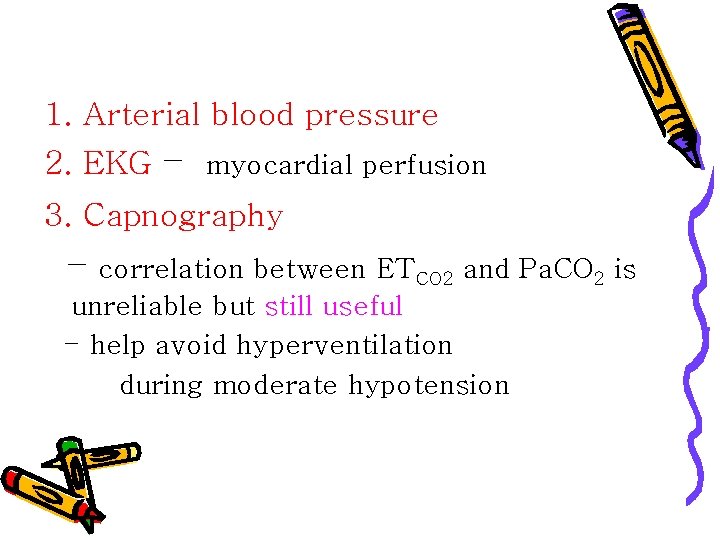 1. Arterial blood pressure

2. EKG – myocardial perfusion

3. Capnography

– correlation between $ET_{CO2}$ and $PaCO_2$ is unreliable but still useful

– help avoid hyperventilation during moderate hypotension